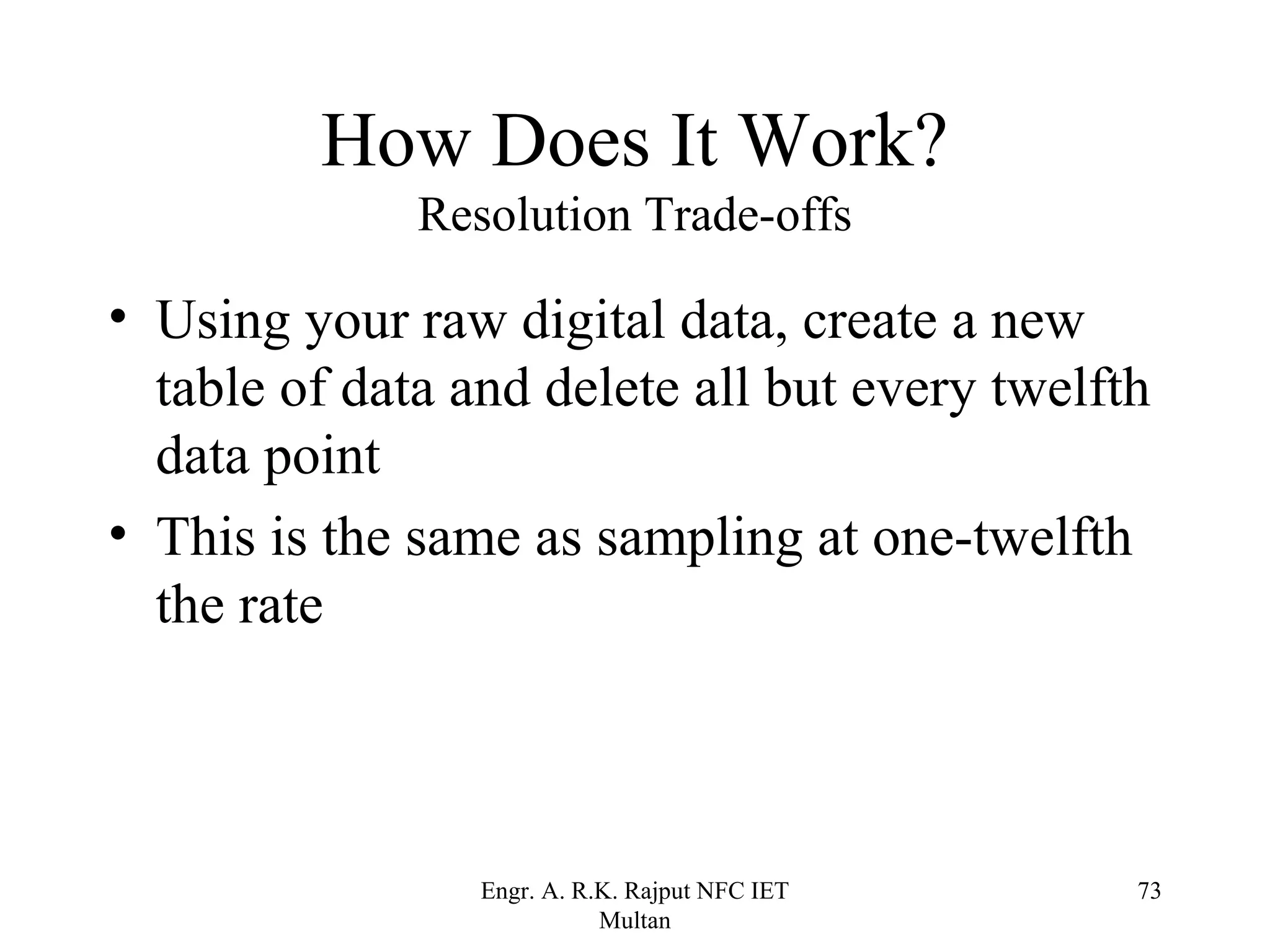 How Does It Work?
Resolution Trade-offs

• Using your raw digital data, create a new table of data and delete all but every twelfth data point
• This is the same as sampling at one-twelfth the rate

Engr. A. R.K. Rajput NFC IET Multan

73